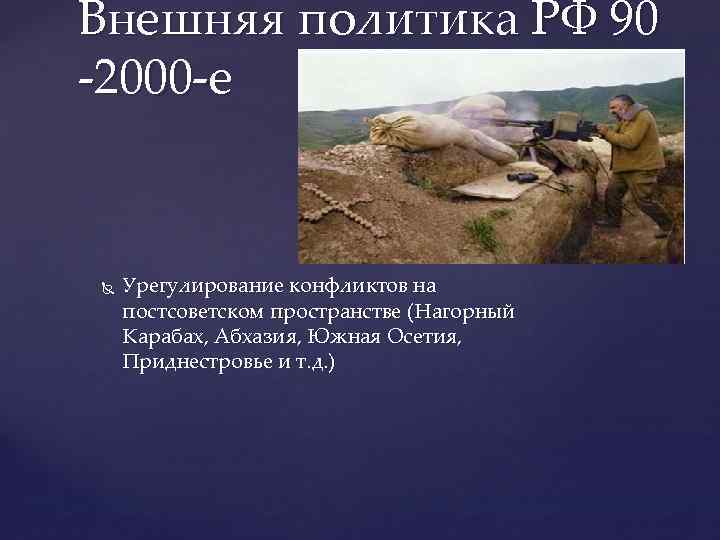 Внешняя политика РФ 90 -2000-е

Урегулирование конфликтов на постсоветском пространстве (Нагорный Карабах, Абхазия, Южная Осетия, Приднестровье и т.д.)